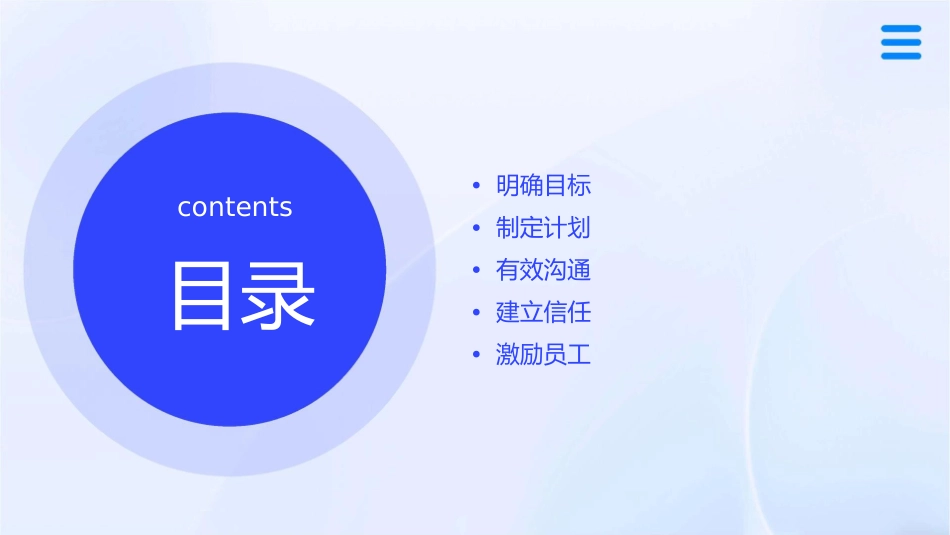 contents

目录

• 明确目标
• 制定计划
• 有效沟通
• 建立信任
• 激励员工